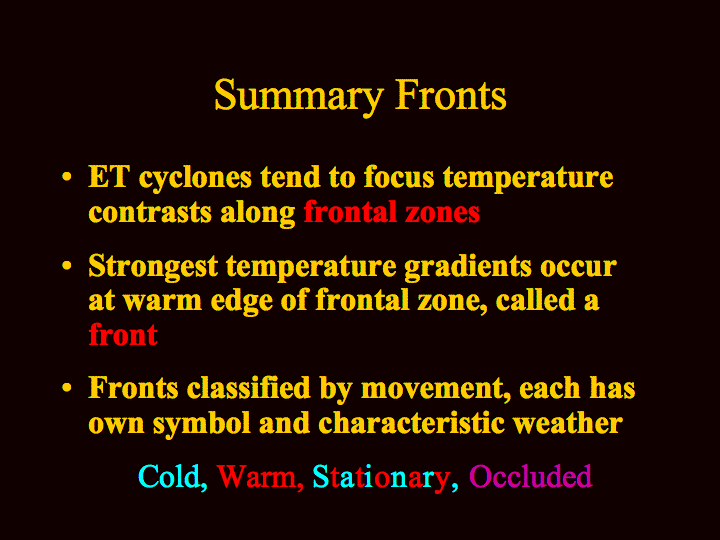 Summary Fronts

• ET cyclones tend to focus temperature contrasts along frontal zones

• Strongest temperature gradients occur at warm edge of frontal zone, called a front

• Fronts classified by movement, each has own symbol and characteristic weather

Cold, Warm, Stationary, Occluded